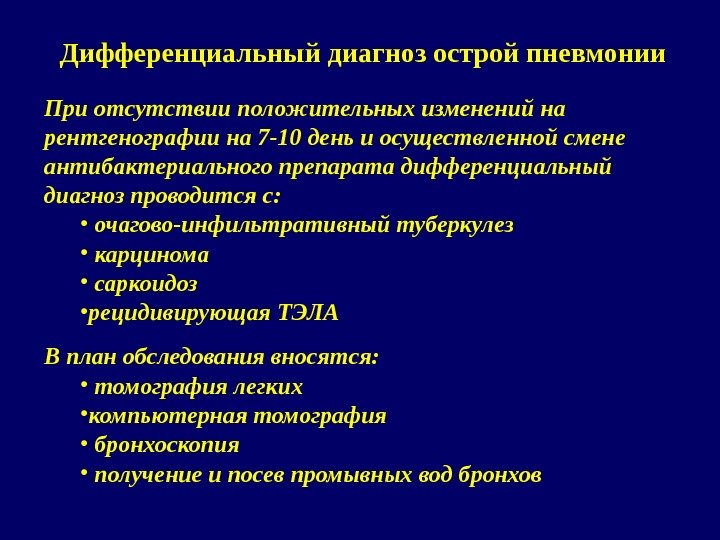 Дифференциальный диагноз острой пневмонии

При отсутствии положительных изменений на рентгенографии на 7-10 день и осуществленной смене антибактериального препарата дифференциальный диагноз проводится с:

• очагово-инфильтративный туберкулез
• карцинома
• саркоидоз
•рецидивирующая ТЭЛА

В план обследования вносятся:

• томография легких
•компьютерная томография
• бронхоскопия
• получение и посев промывных вод бронхов